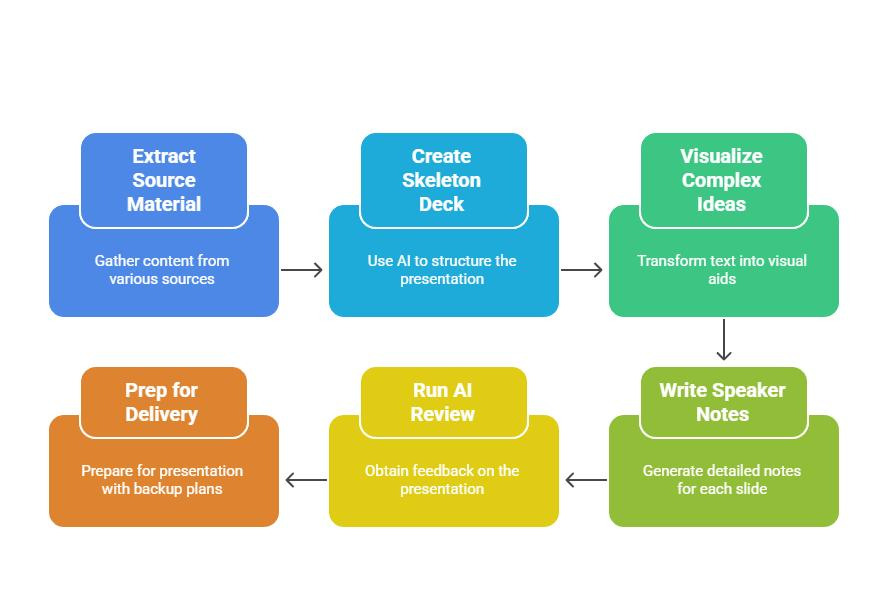 Extract Source Material

Gather content from various sources

Create Skeleton Deck

Use AI to structure the presentation

Visualize Complex Ideas

Transform text into visual aids

Write Speaker Notes

Generate detailed notes for each slide

Run AI Review

Obtain feedback on the presentation

Prep for Delivery

Prepare for presentation with backup plans